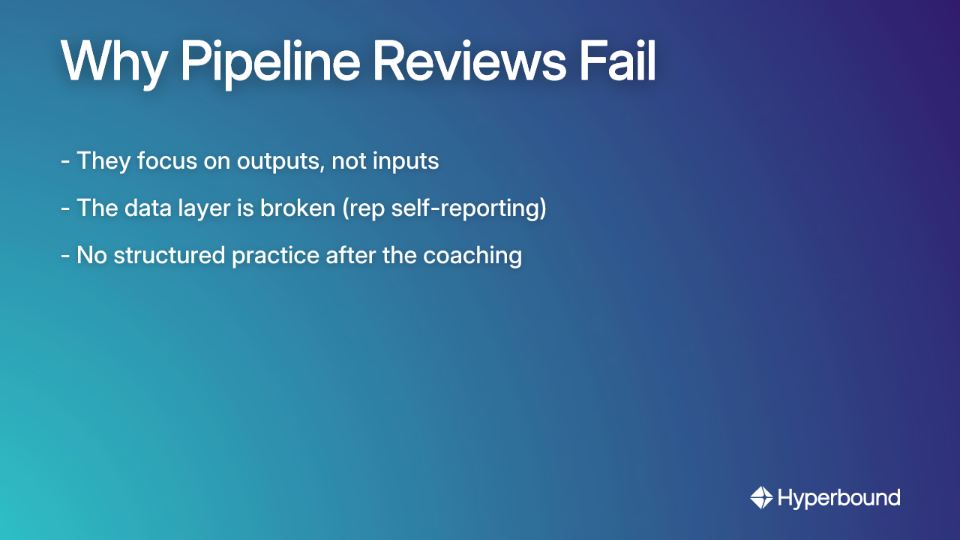 Why Pipeline Reviews Fail

- They focus on outputs, not inputs

- The data layer is broken (rep self-reporting)

- No structured practice after the coaching

Hyperbound